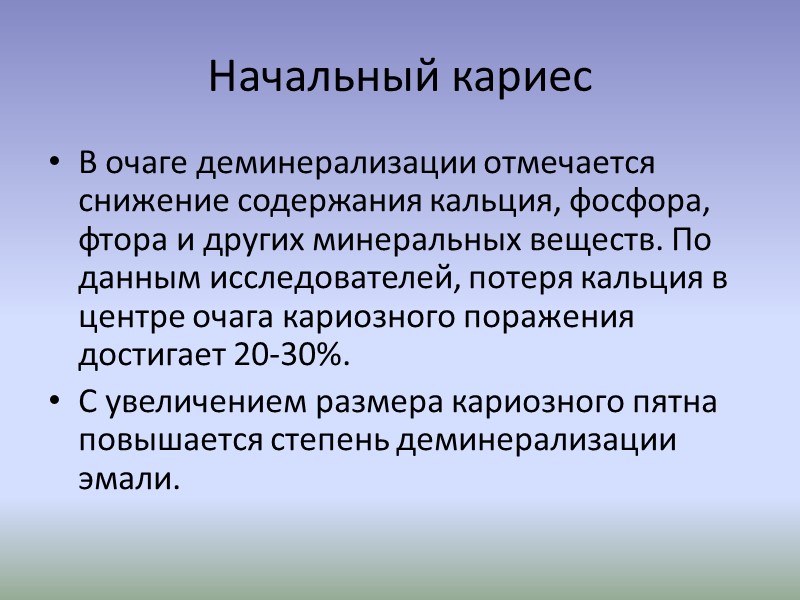 Начальный кариес

• В очаге деминерализации отмечается снижение содержания кальция, фосфора, фтора и других минеральных веществ. По данным исследователей, потеря кальция в центре очага кариозного поражения достигает 20-30%.

• С увеличением размера кариозного пятна повышается степень деминерализации эмали.